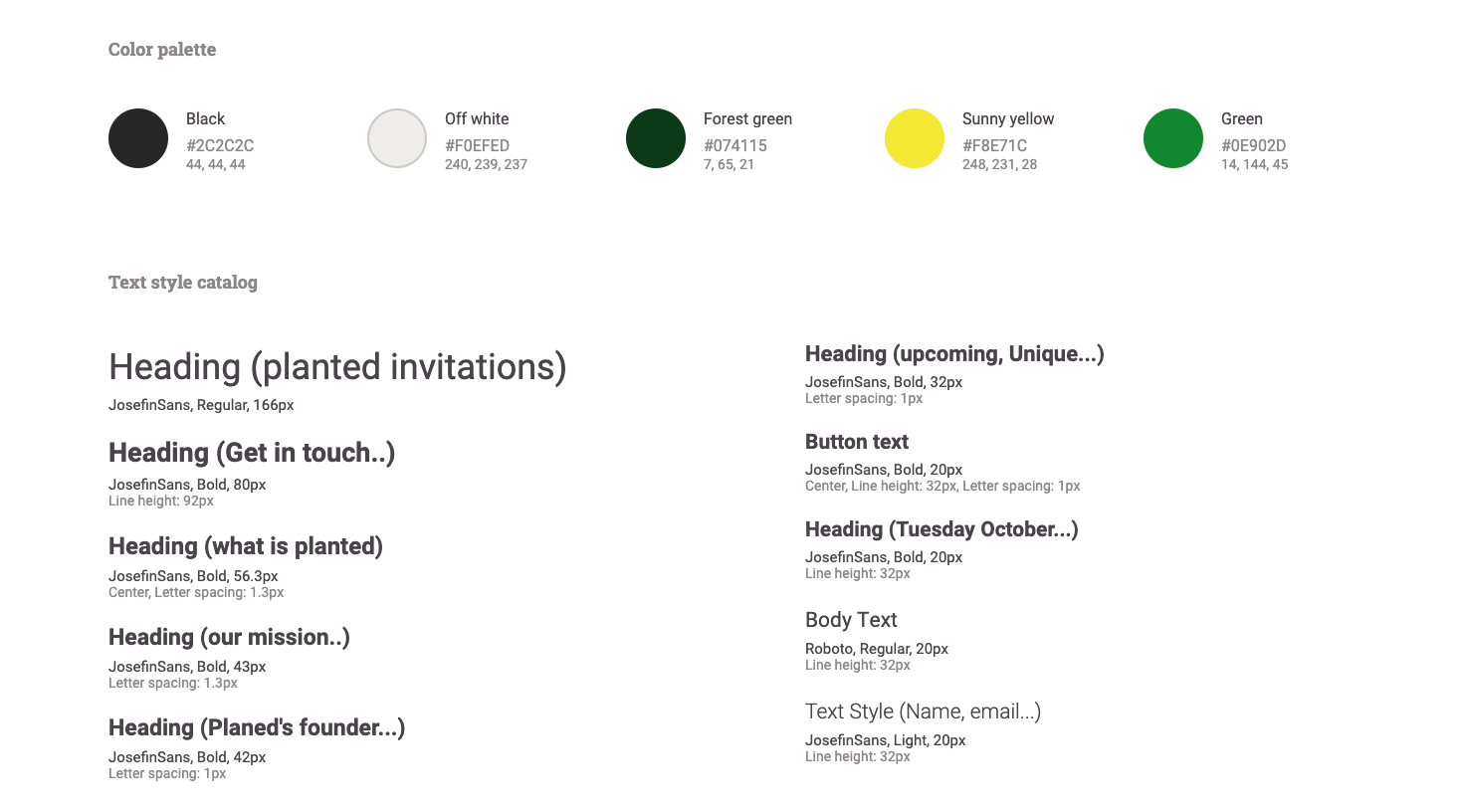 Color palette

Black
#2C2C2C
44, 44, 44

Off white
#F0EFED
240, 239, 237

Forest green
#074115
7, 65, 21

Sunny yellow
#F8E71C
248, 231, 28

Green
#0E902D
14, 144, 45

Text style catalog

Heading (planted invitations)
JosefinSans, Regular, 166px

Heading (Get in touch..)
JosefinSans, Bold, 80px
Line height: 92px

Heading (what is planted)
JosefinSans, Bold, 56.3px
Center, Letter spacing: 1.3px

Heading (our mission..)
JosefinSans, Bold, 43px
Letter spacing: 1.3px

Heading (Planed's founder...)
JosefinSans, Bold, 42px
Letter spacing: 1px

Heading (upcoming, Unique...)
JosefinSans, Bold, 32px
Letter spacing: 1px

Button text
JosefinSans, Bold, 20px
Center, Line height: 32px, Letter spacing: 1px

Heading (Tuesday October...)
JosefinSans, Bold, 20px
Line height: 32px

Body Text
Roboto, Regular, 20px
Line height: 32px

Text Style (Name, email...)
JosefinSans, Light, 20px
Line height: 32px